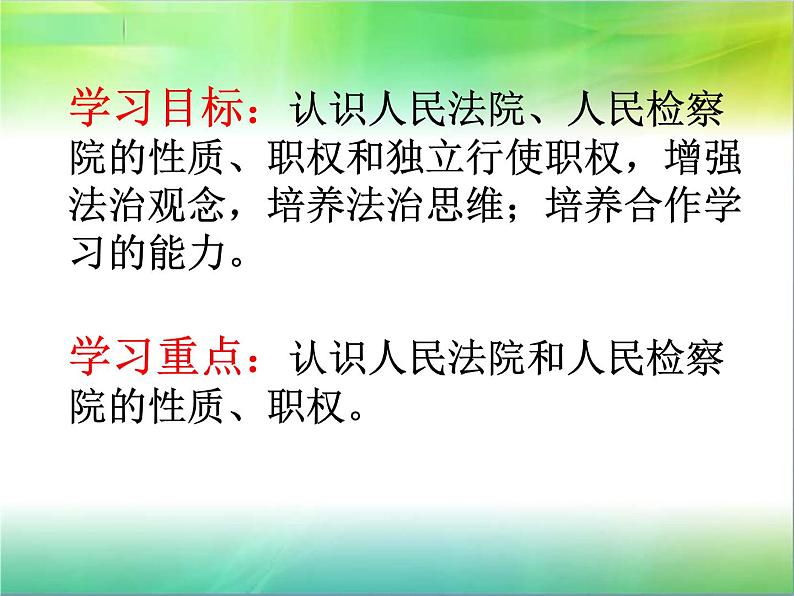 学习目标：认识人民法院、人民检察院的性质、职权和独立行使职权，增强法治观念，培养法治思维；培养合作学习的能力。

学习重点：认识人民法院和人民检察院的性质、职权。